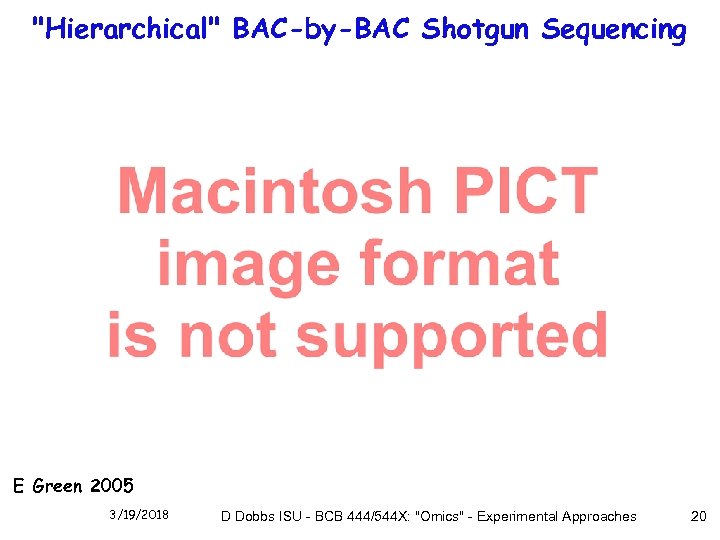 "Hierarchical" BAC-by-BAC Shotgun Sequencing

Macintosh PICT image format is not supported

E Green 2005

3/19/2018

D Dobbs ISU - BCB 444/544X: "Omics" - Experimental Approaches

20